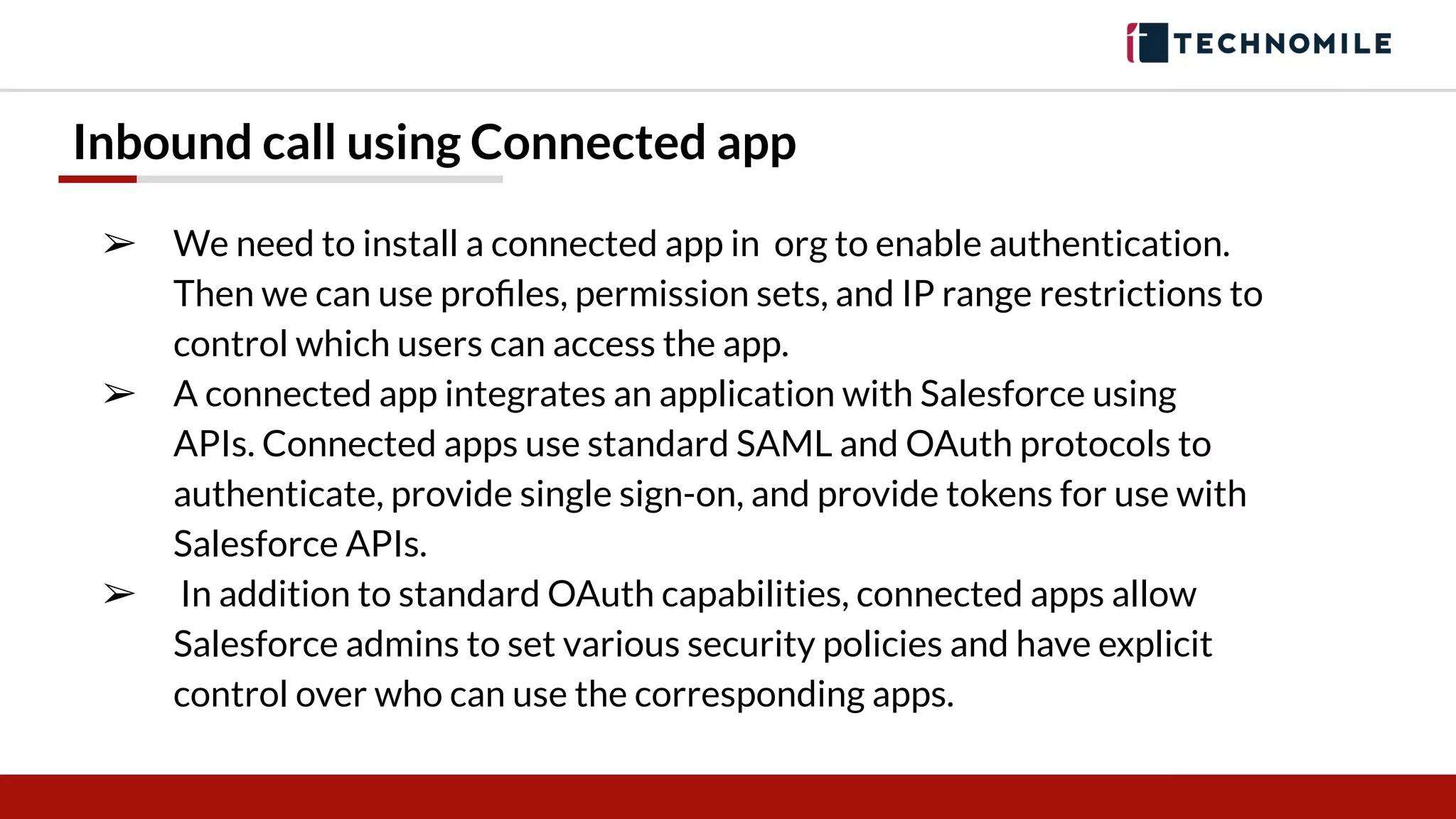 TECHNOMILE

Inbound call using Connected app

➢ We need to install a connected app in org to enable authentication. Then we can use profiles, permission sets, and IP range restrictions to control which users can access the app.

➢ A connected app integrates an application with Salesforce using APIs. Connected apps use standard SAML and OAuth protocols to authenticate, provide single sign-on, and provide tokens for use with Salesforce APIs.

➢ In addition to standard OAuth capabilities, connected apps allow Salesforce admins to set various security policies and have explicit control over who can use the corresponding apps.